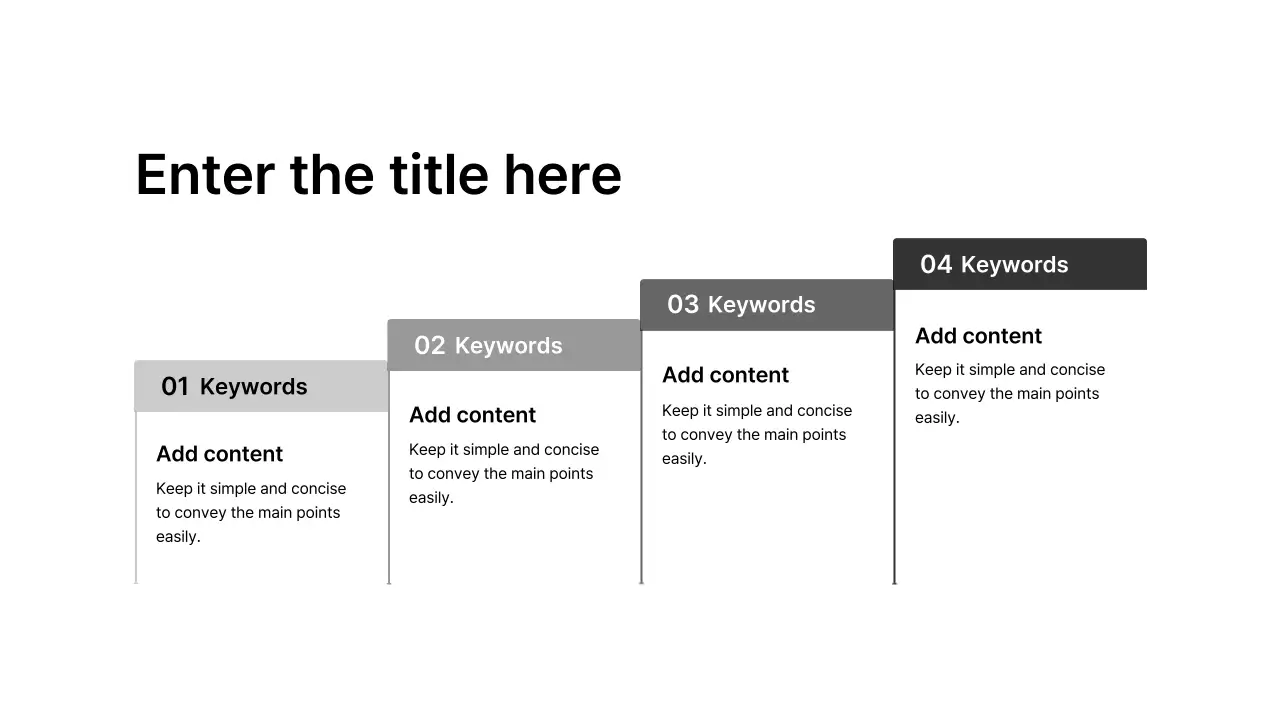 Enter the title here

01 Keywords

Add content

Keep it simple and concise to convey the main points easily.

02 Keywords

Add content

Keep it simple and concise to convey the main points easily.

03 Keywords

Add content

Keep it simple and concise to convey the main points easily.

04 Keywords

Add content

Keep it simple and concise to convey the main points easily.